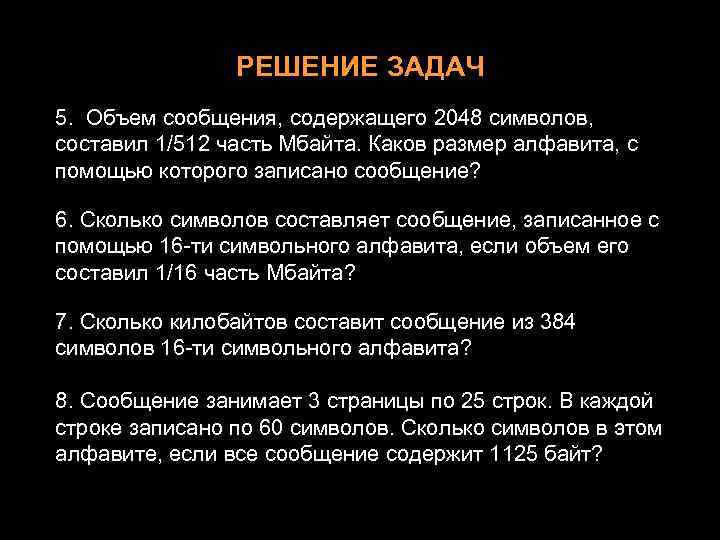 РЕШЕНИЕ ЗАДАЧ

5. Объем сообщения, содержащего 2048 символов, составил 1/512 часть Мбайта. Каков размер алфавита, с помощью которого записано сообщение?

6. Сколько символов составляет сообщение, записанное с помощью 16-ти символьного алфавита, если объем его составил 1/16 часть Мбайта?

7. Сколько килобайтов составит сообщение из 384 символов 16-ти символьного алфавита?

8. Сообщение занимает 3 страницы по 25 строк. В каждой строке записано по 60 символов. Сколько символов в этом алфавите, если все сообщение содержит 1125 байт?